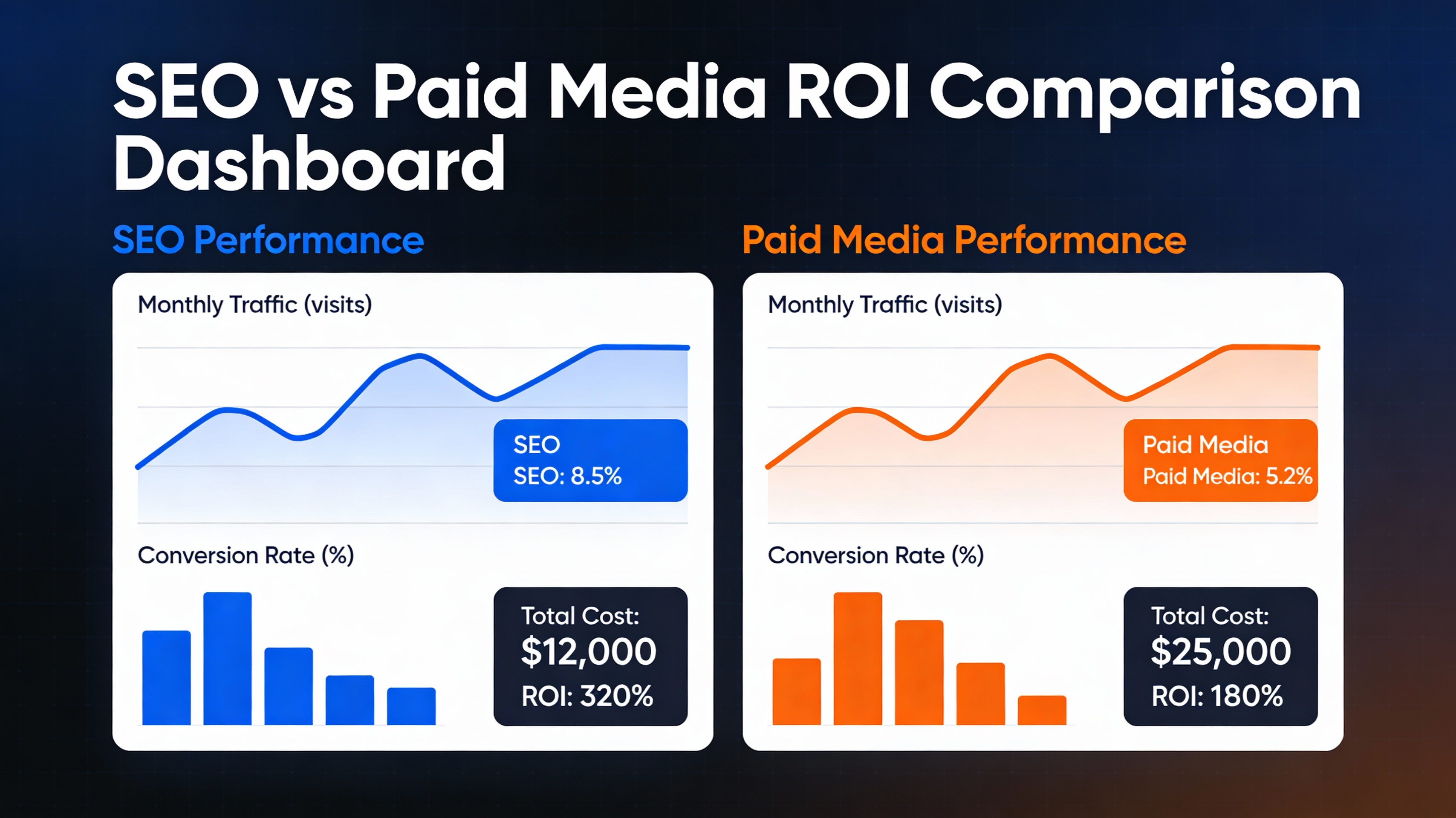 SEO vs Paid Media ROI Comparison Dashboard

SEO Performance

Monthly Traffic (visits)

SEO
SEO: 8.5%

Conversion Rate (%)

Total Cost:
$12,000
ROI: 320%

Paid Media Performance

Monthly Traffic (visits)

Paid Media
Paid Media: 5.2%

Conversion Rate (%)

Total Cost:
$25,000
ROI: 180%